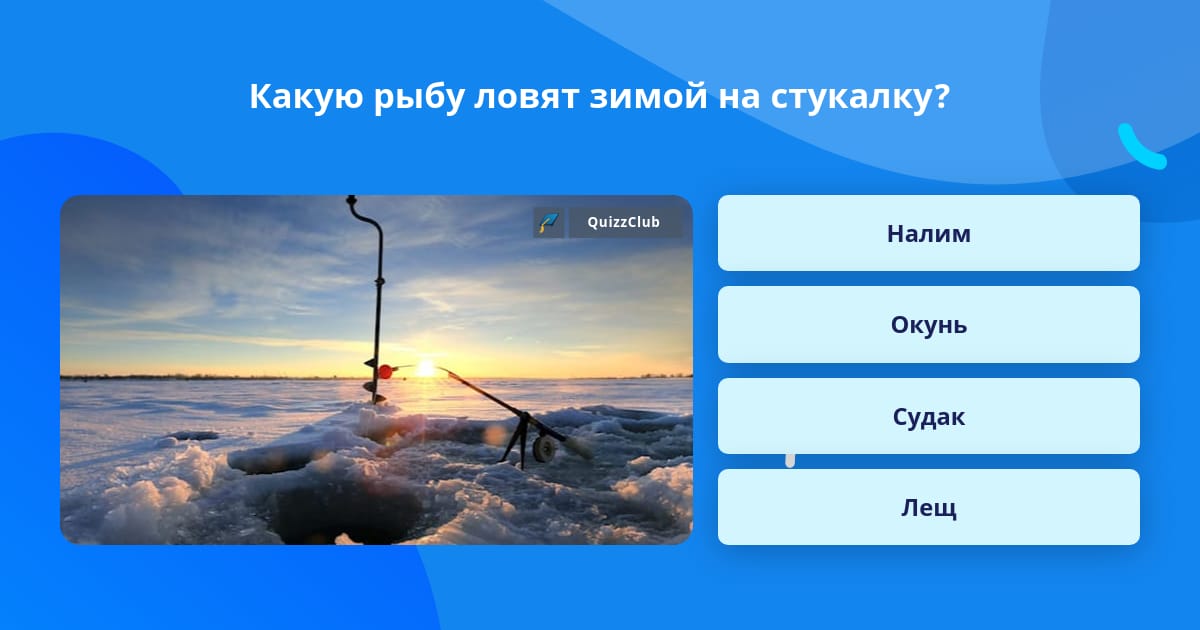 Какую рыбу ловят зимой на стукалку?

QuizzClub

Налим

Окунь

Судак

Лещ